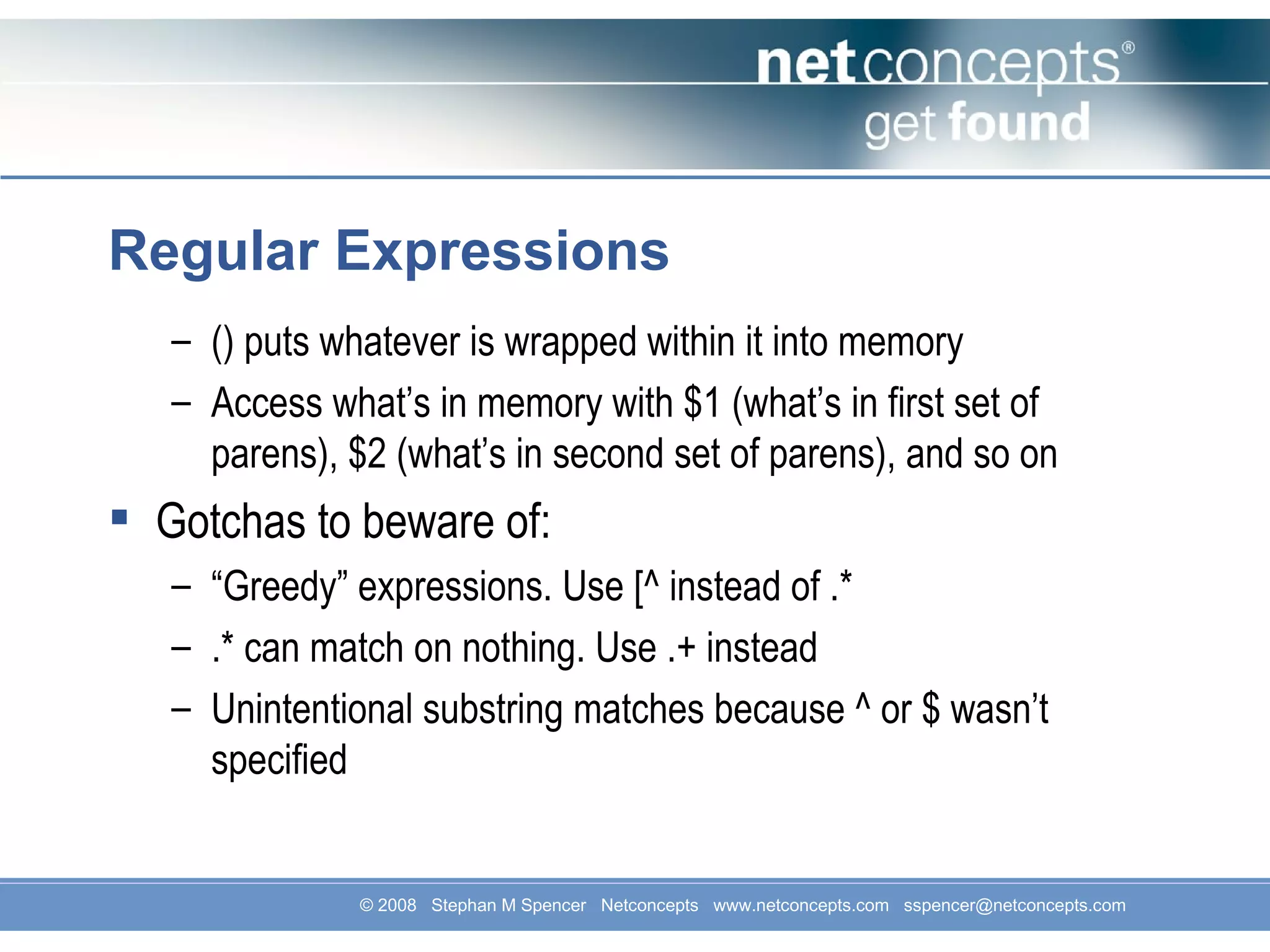 netconcepts®
get found

Regular Expressions

– () puts whatever is wrapped within it into memory
– Access what’s in memory with \$1 (what’s in first set of parens), \$2 (what’s in second set of parens), and so on

▪ Gotchas to beware of:
– “Greedy” expressions. Use [^ instead of .*
– .* can match on nothing. Use .+ instead
– Unintentional substring matches because ^ or \$ wasn’t specified

© 2008 Stephan M Spencer Netconcepts www.netconcepts.com sspencer@netconcepts.com